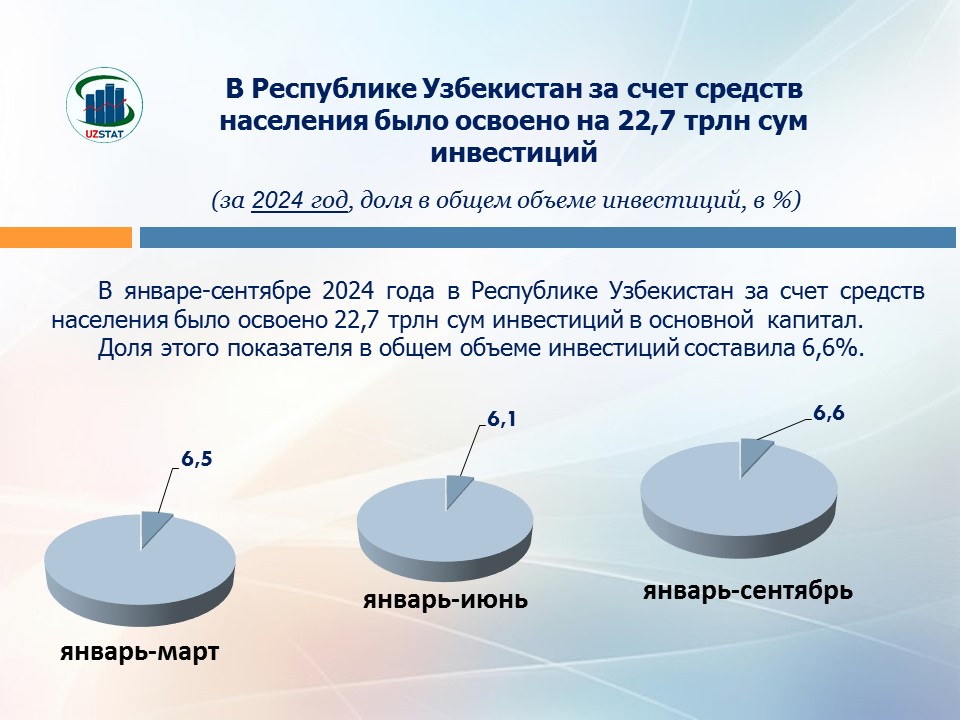 UZSTAT

В Республике Узбекистан за счет средств населения было освоено на 22,7 трлн сум инвестиций

(за 2024 год, доля в общем объеме инвестиций, в %)

В январе-сентябре 2024 года в Республике Узбекистан за счет средств населения было освоено 22,7 трлн сум инвестиций в основной капитал. Доля этого показателя в общем объеме инвестиций составила 6,6%.

6,5

январь-март

6,1

январь-июнь

6,6

январь-сентябрь